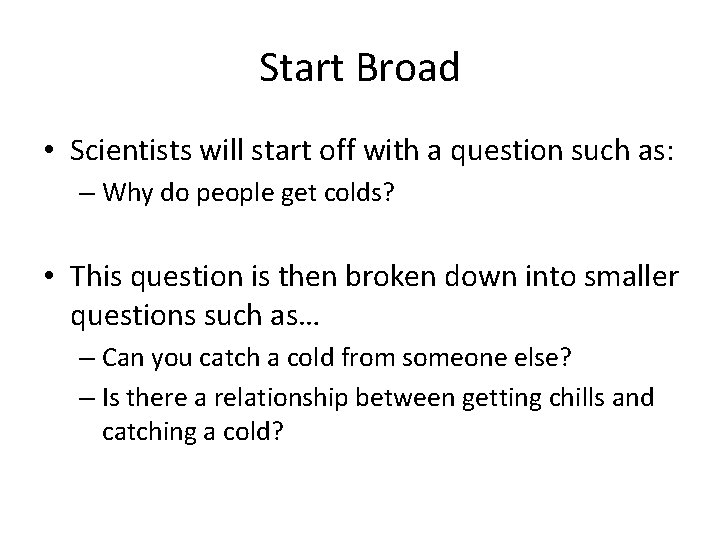 Start Broad

• Scientists will start off with a question such as:
– Why do people get colds?

• This question is then broken down into smaller questions such as…
– Can you catch a cold from someone else?
– Is there a relationship between getting chills and catching a cold?